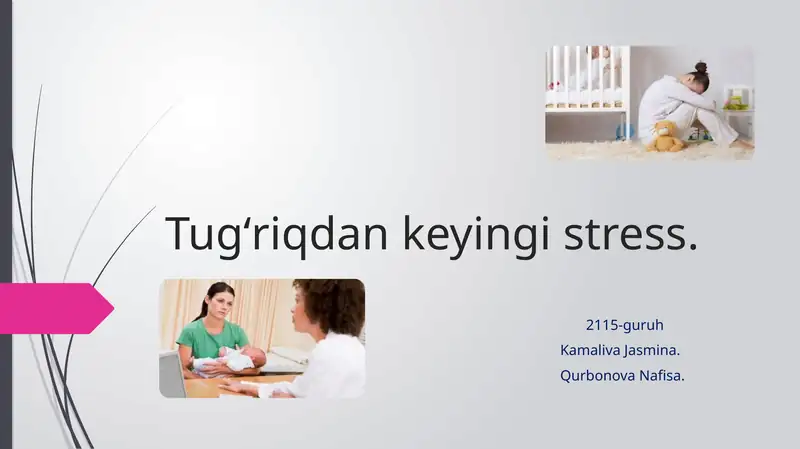 Tug‘riqdan keyingi stress.

2115-guruh
Kamaliva Jasmina.
Qurbonova Nafisa.